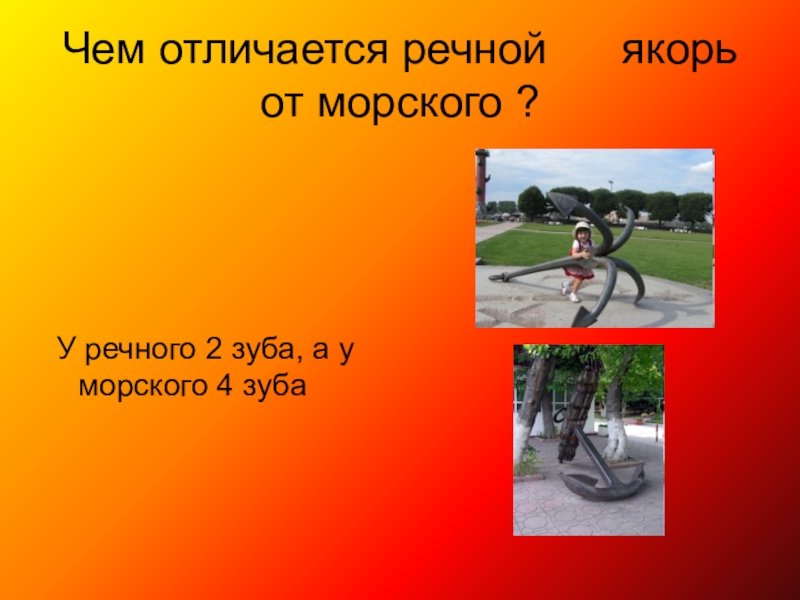 Чем отличается речной якорь от морского ?

У речного 2 зуба, а у морского 4 зуба